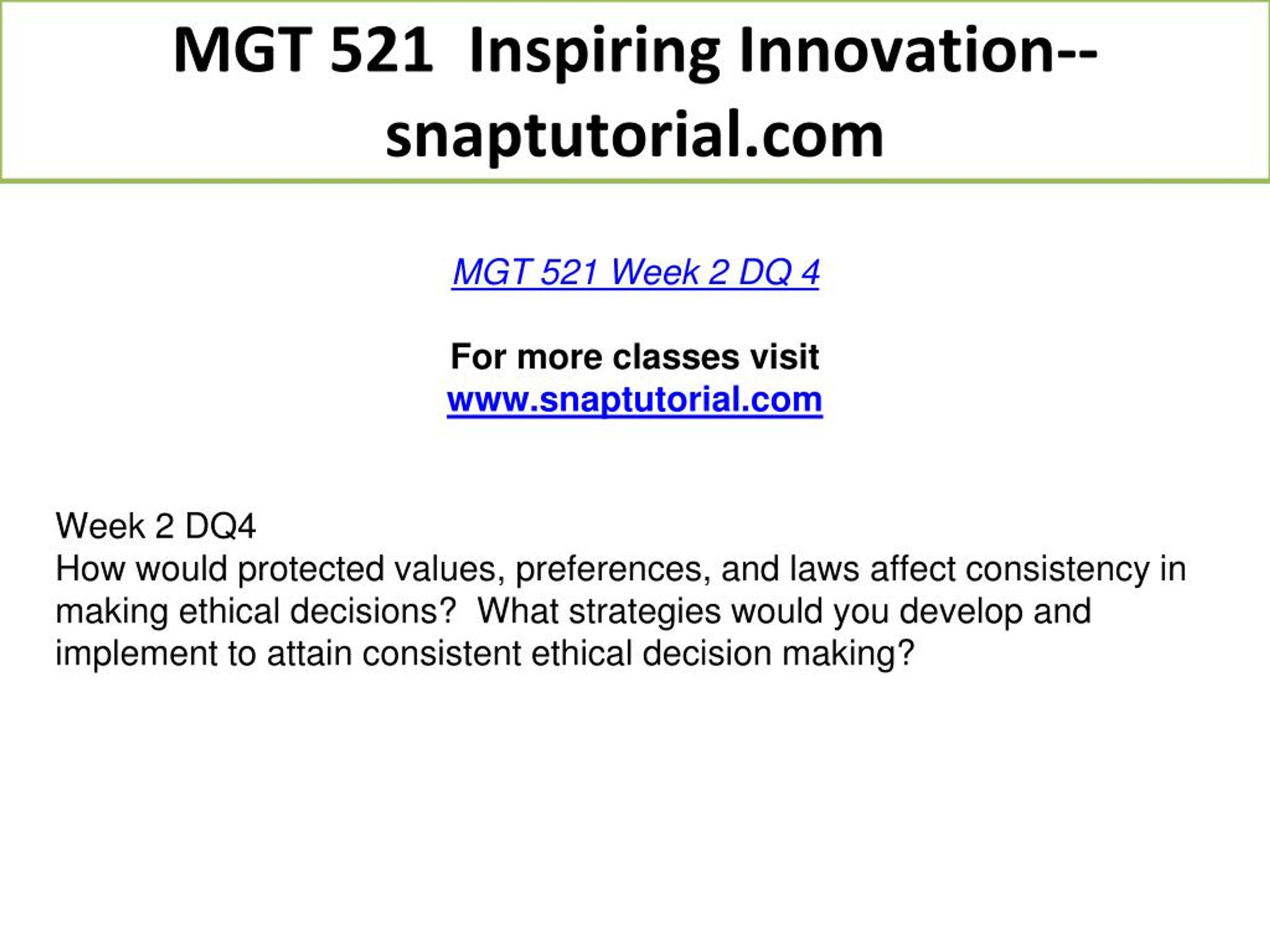 MGT 521 Inspiring Innovation--snaptutorial.com

MGT 521 Week 2 DQ 4

For more classes visit
www.snaptutorial.com

Week 2 DQ4
How would protected values, preferences, and laws affect consistency in making ethical decisions? What strategies would you develop and implement to attain consistent ethical decision making?